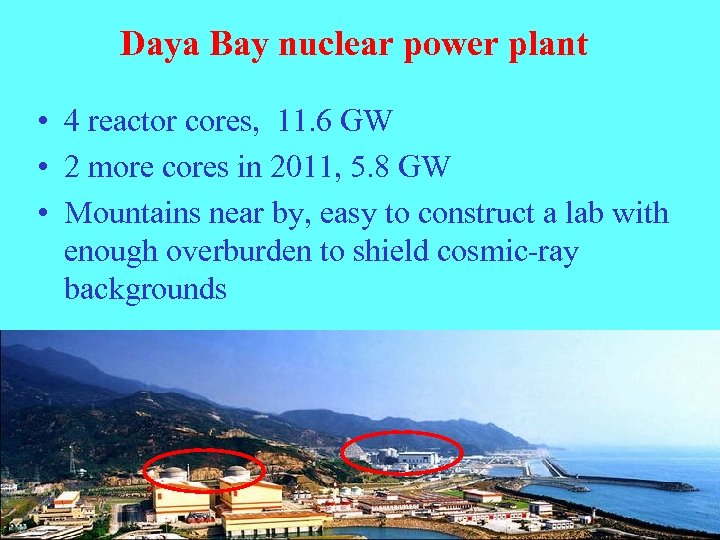 Daya Bay nuclear power plant

• 4 reactor cores, 11.6 GW
• 2 more cores in 2011, 5.8 GW
• Mountains near by, easy to construct a lab with enough overburden to shield cosmic-ray backgrounds